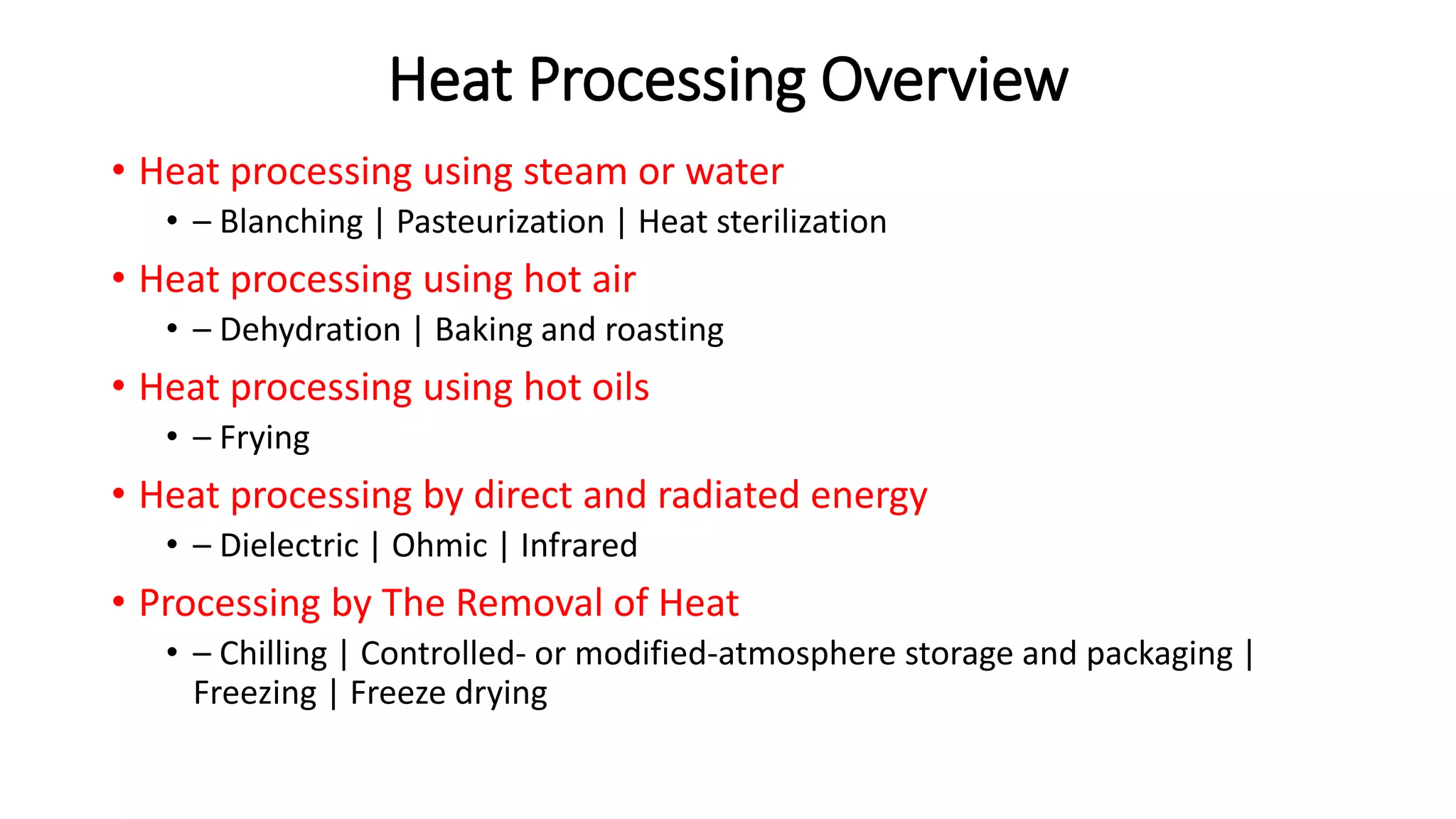 Heat Processing Overview

• Heat processing using steam or water
  • – Blanching | Pasteurization | Heat sterilization
• Heat processing using hot air
  • – Dehydration | Baking and roasting
• Heat processing using hot oils
  • – Frying
• Heat processing by direct and radiated energy
  • – Dielectric | Ohmic | Infrared
• Processing by The Removal of Heat
  • – Chilling | Controlled- or modified-atmosphere storage and packaging | Freezing | Freeze drying